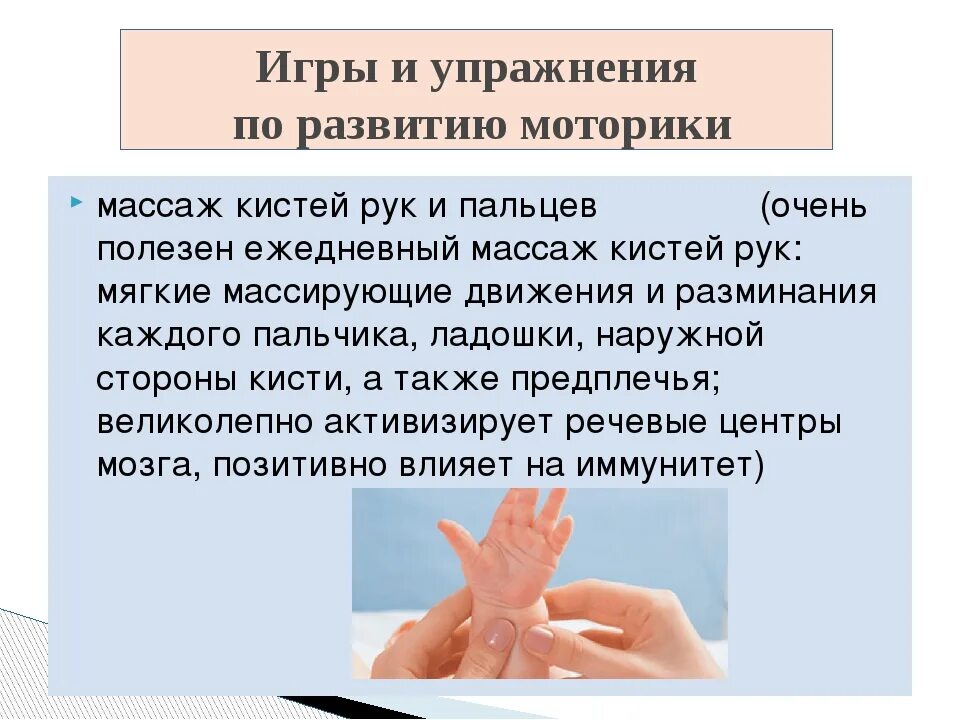 Игры и упражнения по развитию моторики

массаж кистей рук и пальцев (очень полезен ежедневный массаж кистей рук: мягкие массирующие движения и разминания каждого пальчика, ладошки, наружной стороны кисти, а также предплечья; великолепно активизирует речевые центры мозга, позитивно влияет на иммунитет)